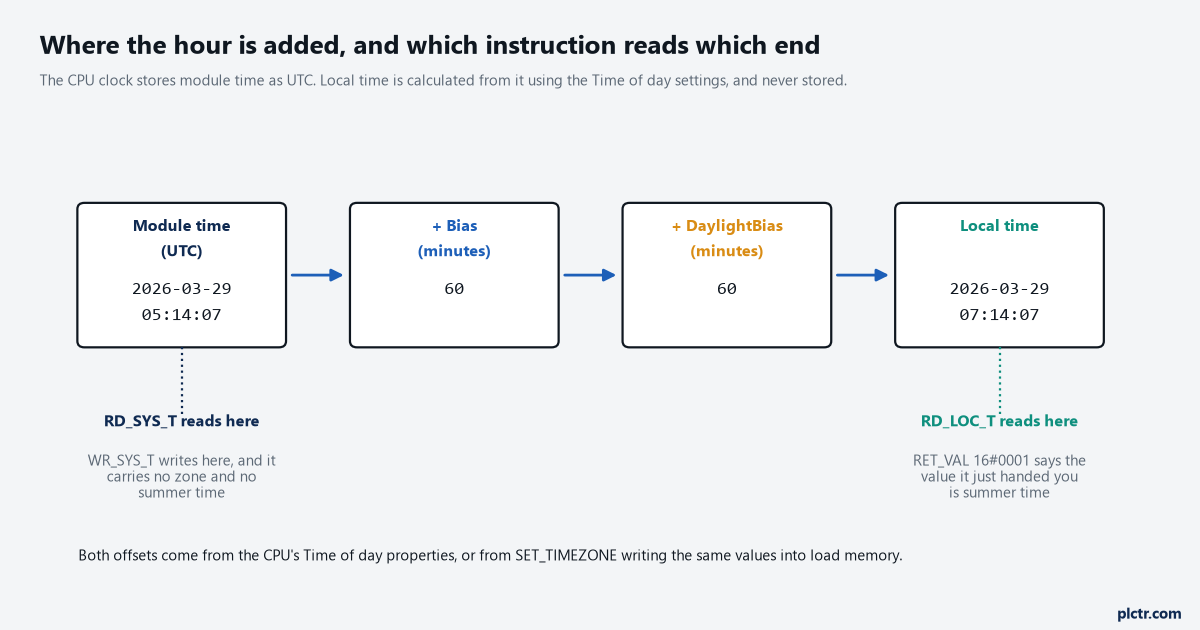 Where the hour is added, and which instruction reads which end

The CPU clock stores module time as UTC. Local time is calculated from it using the Time of day settings, and never stored.

Module time
(UTC)
2026-03-29
05:14:07

+ Bias
(minutes)
60

+ DaylightBias
(minutes)
60

Local time
2026-03-29
07:14:07

RD_SYS_T reads here

WR_SYS_T writes here, and it carries no zone and no summer time

RD_LOC_T reads here

RET_VAL 16#0001 says the value it just handed you is summer time

Both offsets come from the CPU's Time of day properties, or from SET_TIMEZONE writing the same values into load memory.

plctr.com